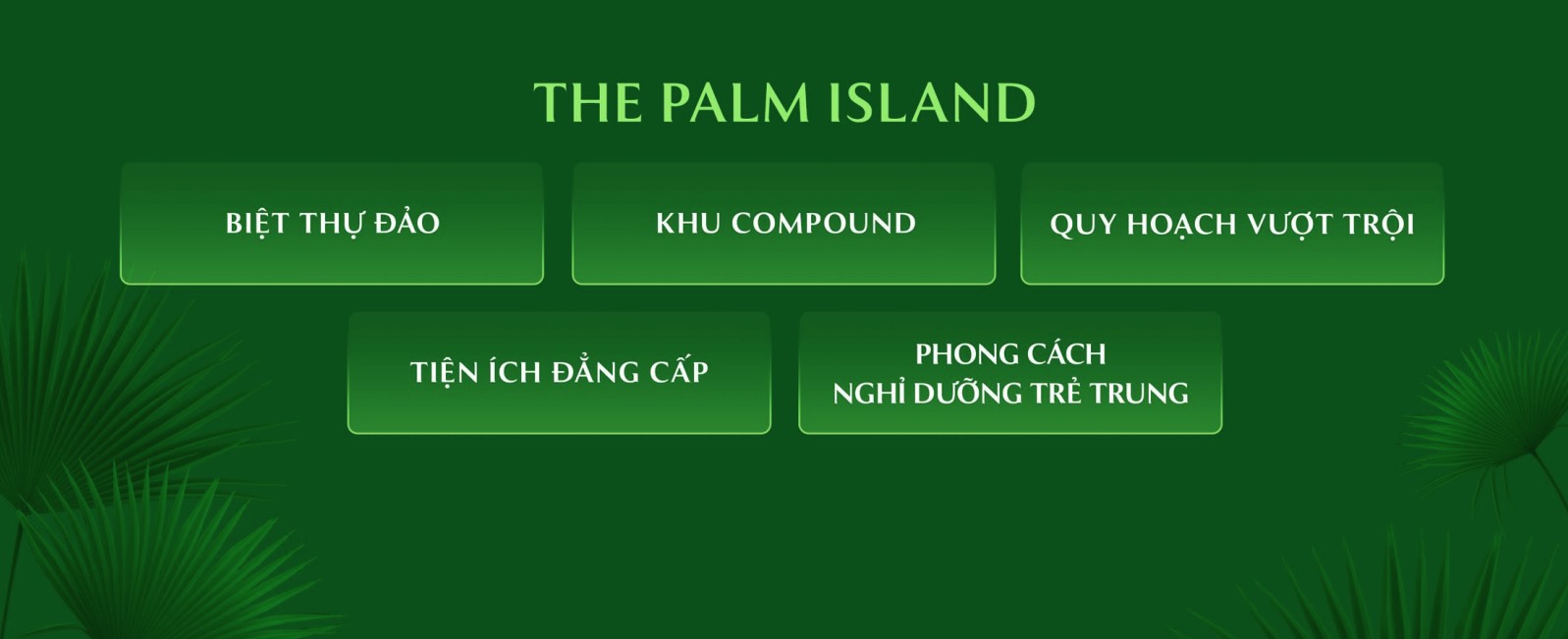 THE PALM ISLAND

BIỆT THỰ ĐẢO

KHU COMPOUND

QUY HOẠCH VƯỢT TRỘI

TIỆN ÍCH ĐẲNG CẤP

PHONG CÁCH NGHỈ DƯỠNG TRẺ TRUNG